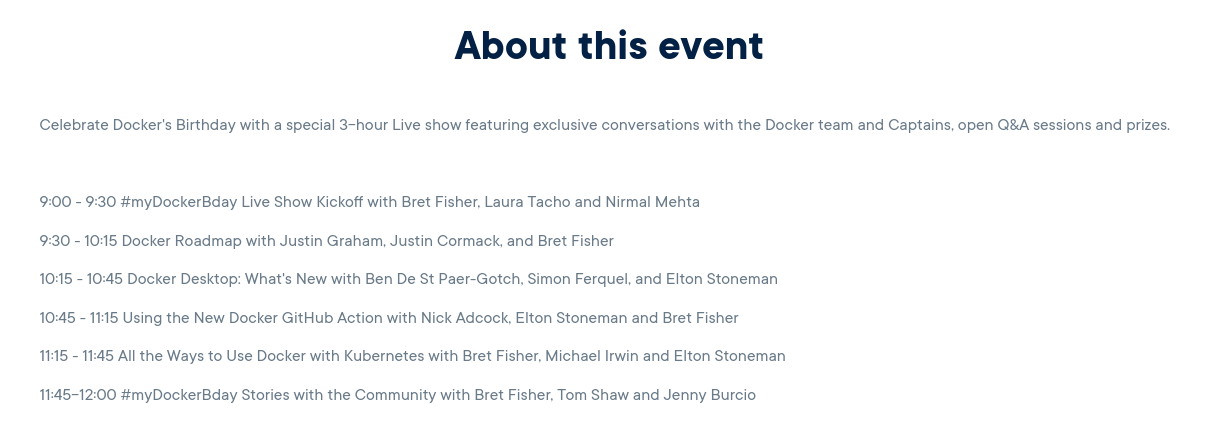 About this event

Celebrate Docker's Birthday with a special 3-hour Live show featuring exclusive conversations with the Docker team and Captains, open Q&A sessions and prizes.

9:00 - 9:30 #myDockerBday Live Show Kickoff with Bret Fisher, Laura Tacho and Nirmal Mehta

9:30 - 10:15 Docker Roadmap with Justin Graham, Justin Cormack, and Bret Fisher

10:15 - 10:45 Docker Desktop: What's New with Ben De St Paer-Gotch, Simon Ferquel, and Elton Stoneman

10:45 - 11:15 Using the New Docker GitHub Action with Nick Adcock, Elton Stoneman and Bret Fisher

11:15 - 11:45 All the Ways to Use Docker with Kubernetes with Bret Fisher, Michael Irwin and Elton Stoneman

11:45-12:00 #myDockerBday Stories with the Community with Bret Fisher, Tom Shaw and Jenny Burcio